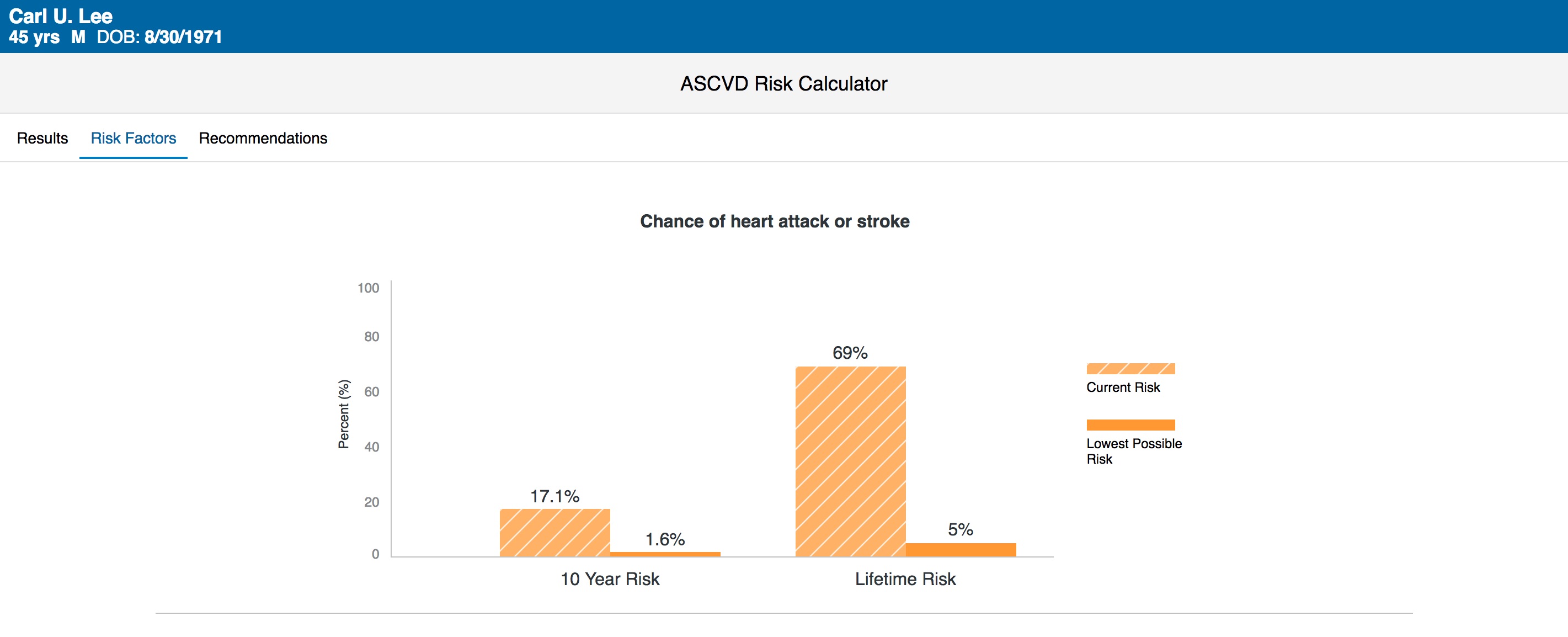 Carl U. Lee
45 yrs M DOB: 8/30/1971

ASCVD Risk Calculator

Results Risk Factors Recommendations

Chance of heart attack or stroke

100
80
60
40
20
0

Percent (%)

17.1%
1.6%
69%
5%

10 Year Risk
Lifetime Risk

Current Risk
Lowest Possible Risk